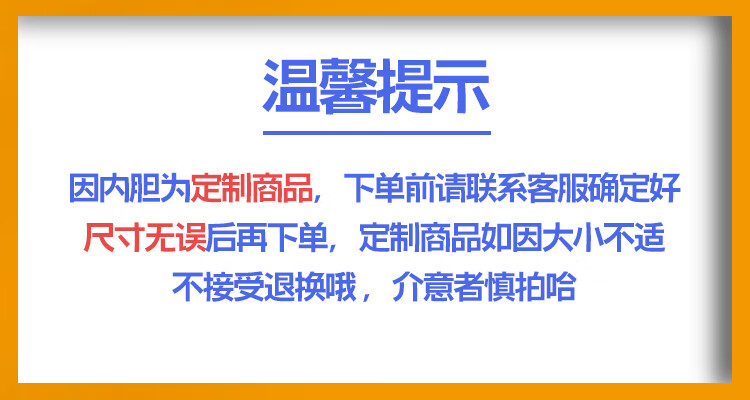 温馨提示

因内胆为定制商品，下单前请联系客服确定好尺寸无误后再下单，定制商品如因大小不适不接受退换哦，介意者慎拍哈